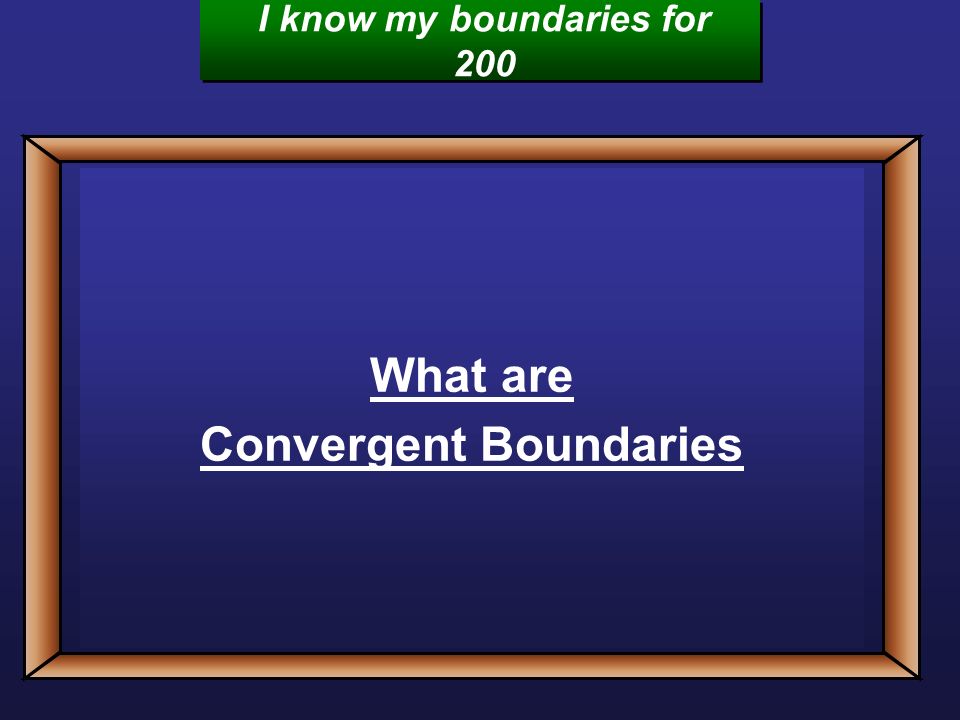 I know my boundaries for 200

What are
Convergent Boundaries